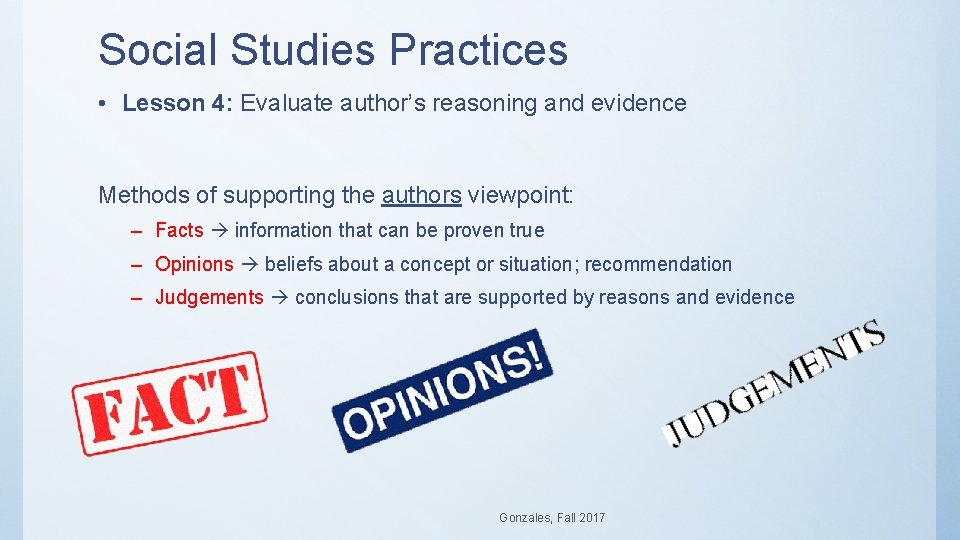 Social Studies Practices

• Lesson 4: Evaluate author's reasoning and evidence

Methods of supporting the authors viewpoint:

– Facts → information that can be proven true

– Opinions → beliefs about a concept or situation; recommendation

– Judgements → conclusions that are supported by reasons and evidence

FACT

OPINIONS!

JUDGEMENTS

Gonzales, Fall 2017